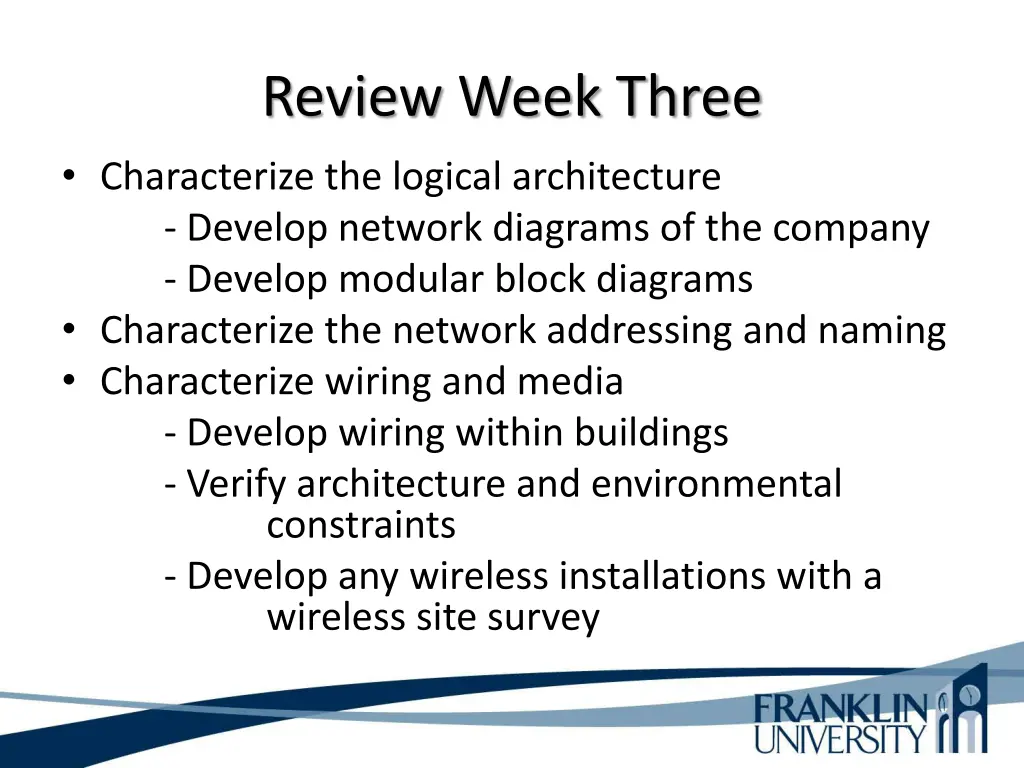 Review Week Three

• Characterize the logical architecture
- Develop network diagrams of the company
- Develop modular block diagrams
• Characterize the network addressing and naming
• Characterize wiring and media
- Develop wiring within buildings
- Verify architecture and environmental constraints
- Develop any wireless installations with a wireless site survey

FRANKLIN UNIVERSITY